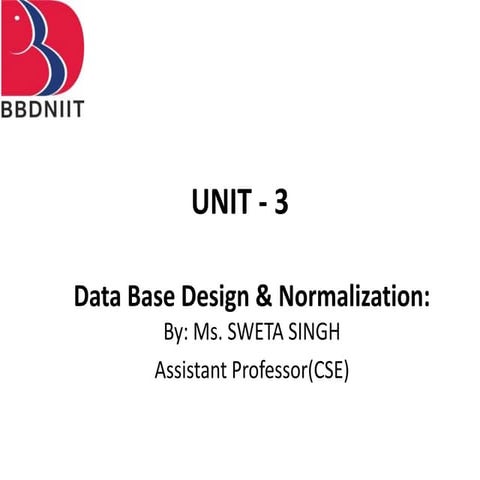 BBDNIIT

UNIT - 3

Data Base Design & Normalization:

By: Ms. SWETA SINGH

Assistant Professor(CSE)